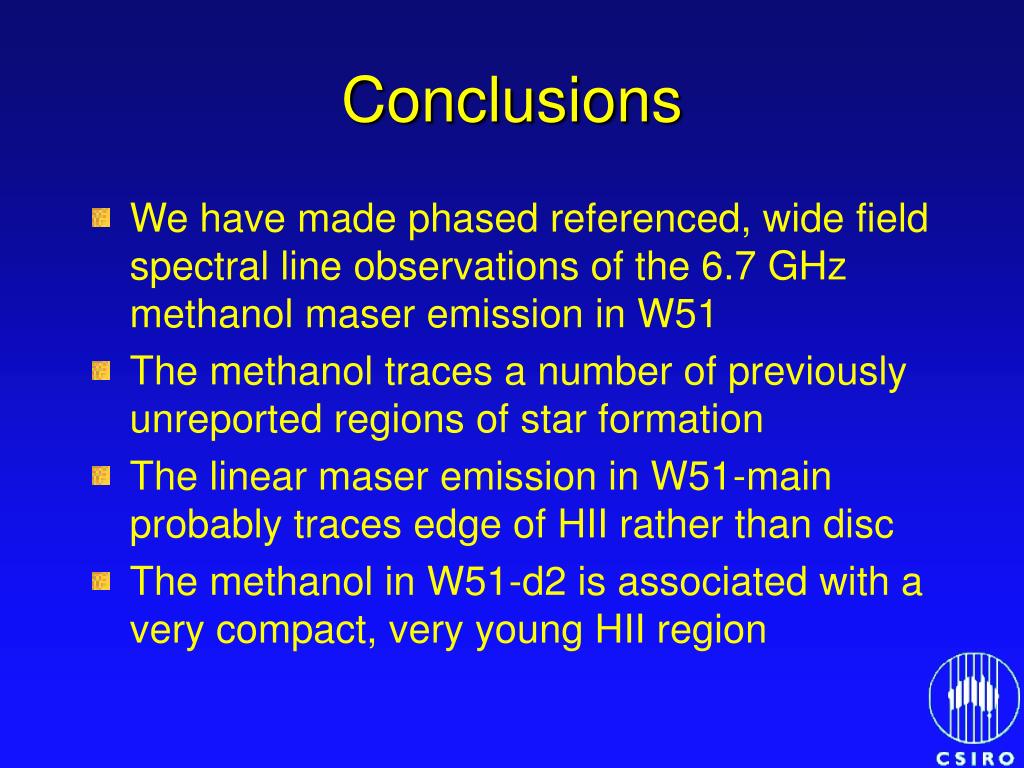 Conclusions

We have made phased referenced, wide field spectral line observations of the 6.7 GHz methanol maser emission in W51

The methanol traces a number of previously unreported regions of star formation

The linear maser emission in W51-main probably traces edge of HII rather than disc

The methanol in W51-d2 is associated with a very compact, very young HII region

CSIRO